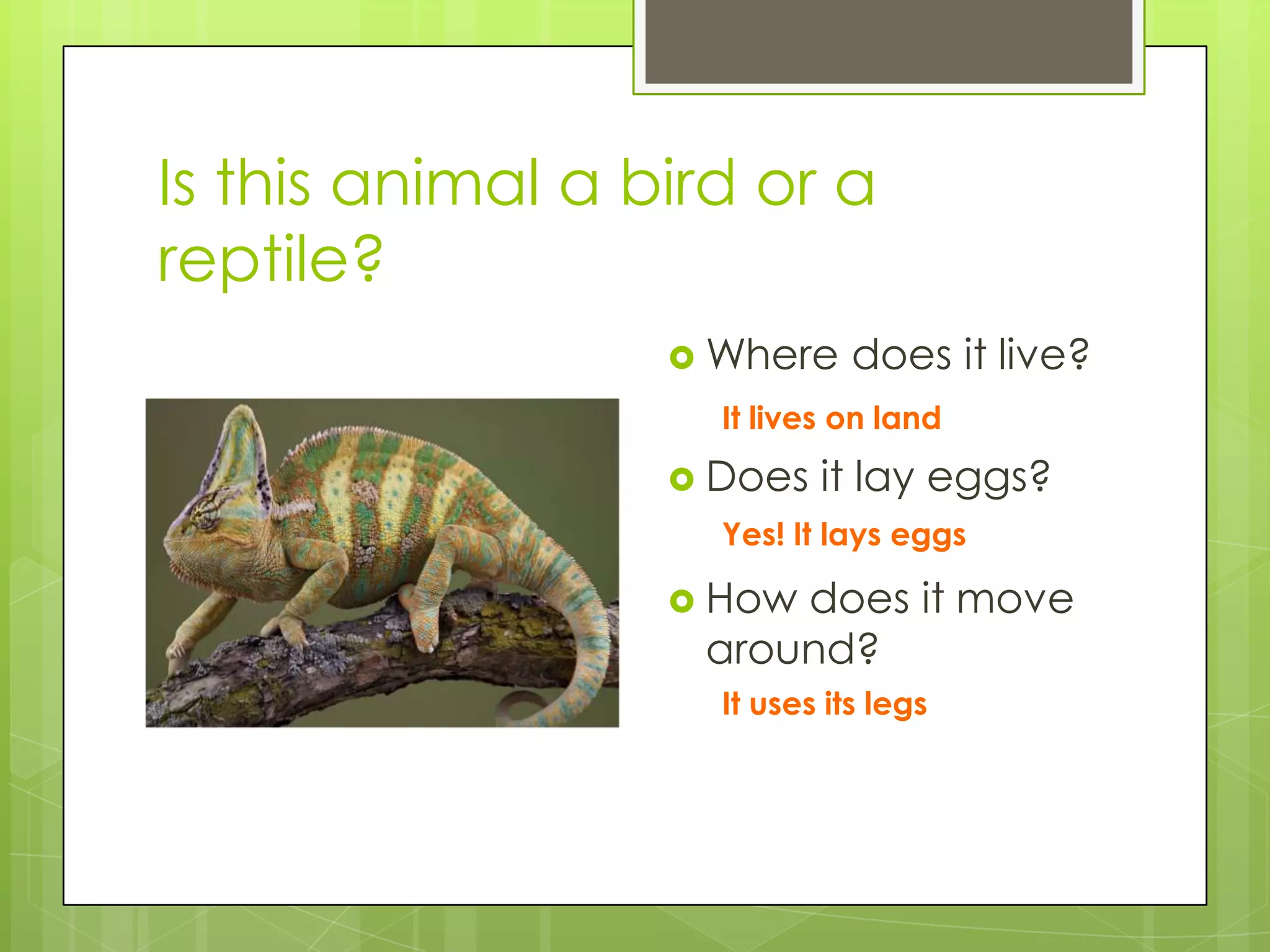 Is this animal a bird or a reptile?

Where does it live?

It lives on land

Does it lay eggs?

Yes! It lays eggs

How does it move around?

It uses its legs